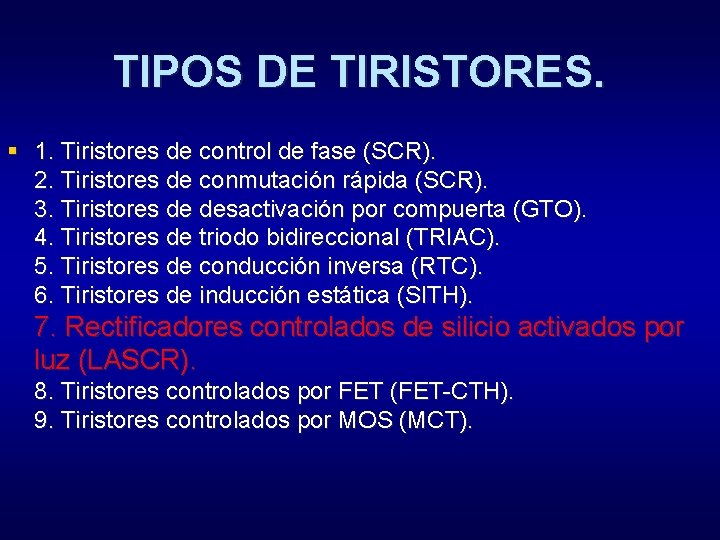 TIPOS DE TIRISTORES.

1. Tiristores de control de fase (SCR).
2. Tiristores de conmutación rápida (SCR).
3. Tiristores de desactivación por compuerta (GTO).
4. Tiristores de triodo bidireccional (TRIAC).
5. Tiristores de conducción inversa (RTC).
6. Tiristores de inducción estática (SITH).
7. Rectificadores controlados de silicio activados por luz (LASCR).
8. Tiristores controlados por FET (FET-CTH).
9. Tiristores controlados por MOS (MCT).